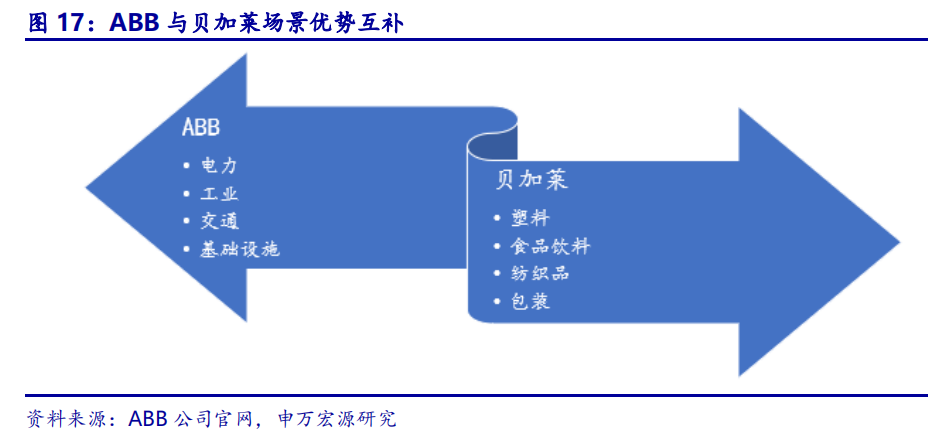 图 17：ABB 与贝加莱场景优势互补

ABB
• 电力
• 工业
• 交通
• 基础设施

贝加莱
• 塑料
• 食品饮料
• 纺织品
• 包装

资料来源：ABB 公司官网，申万宏源研究